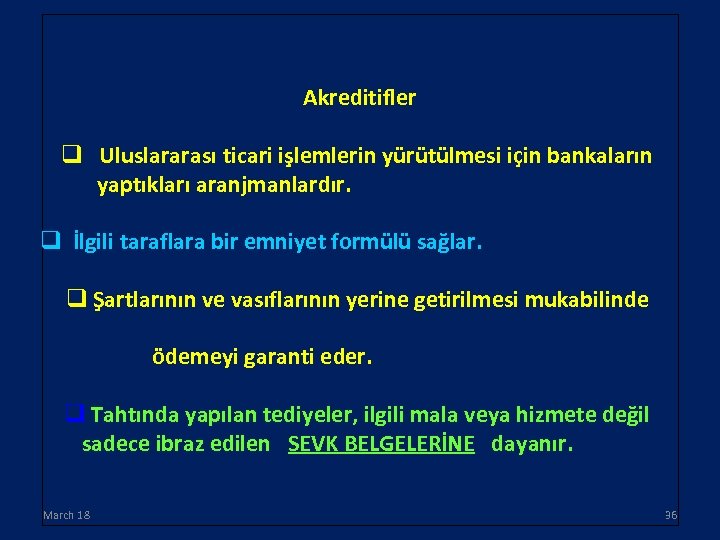 Akreditifler

❑ Uluslararası ticari işlemlerin yürütülmesi için bankaların yaptıkları aranjmanlardır.

❑ İlgili taraflara bir emniyet formülü sağlar.

❑ Şartlarının ve vasıflarının yerine getirilmesi mukabilinde

ödemeyi garanti eder.

❑ Tahtında yapılan tediyeler, ilgili mala veya hizmete değil sadece ibraz edilen SEVK BELGELERİNE dayanır.

March 18

36